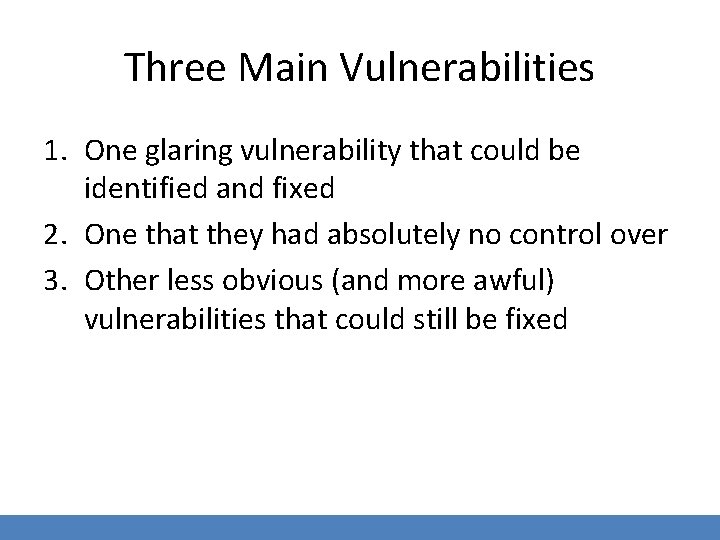 Three Main Vulnerabilities

1. One glaring vulnerability that could be identified and fixed
2. One that they had absolutely no control over
3. Other less obvious (and more awful) vulnerabilities that could still be fixed